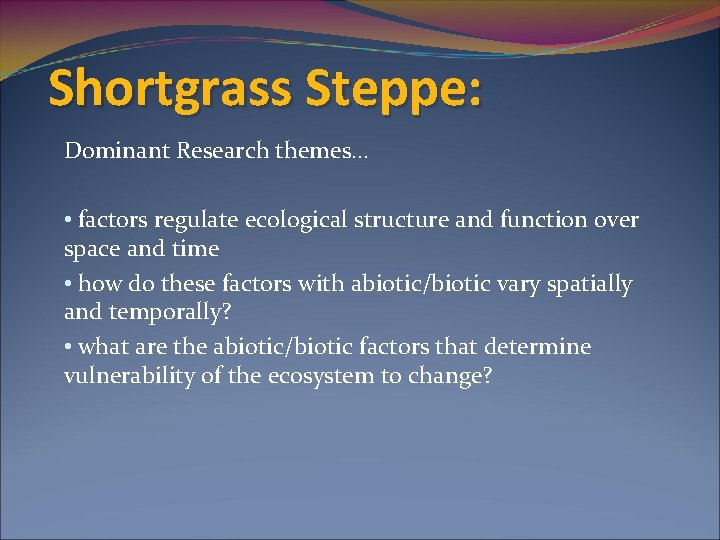 Shortgrass Steppe:

Dominant Research themes…

• factors regulate ecological structure and function over space and time

• how do these factors with abiotic/biotic vary spatially and temporally?

• what are the abiotic/biotic factors that determine vulnerability of the ecosystem to change?